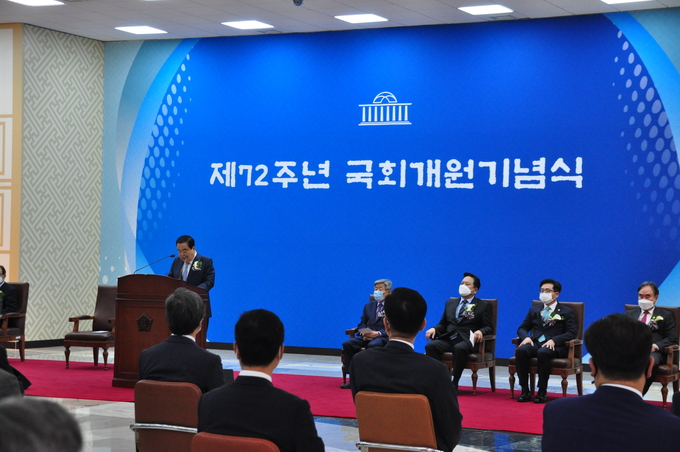 제72주년 국회개원기념식